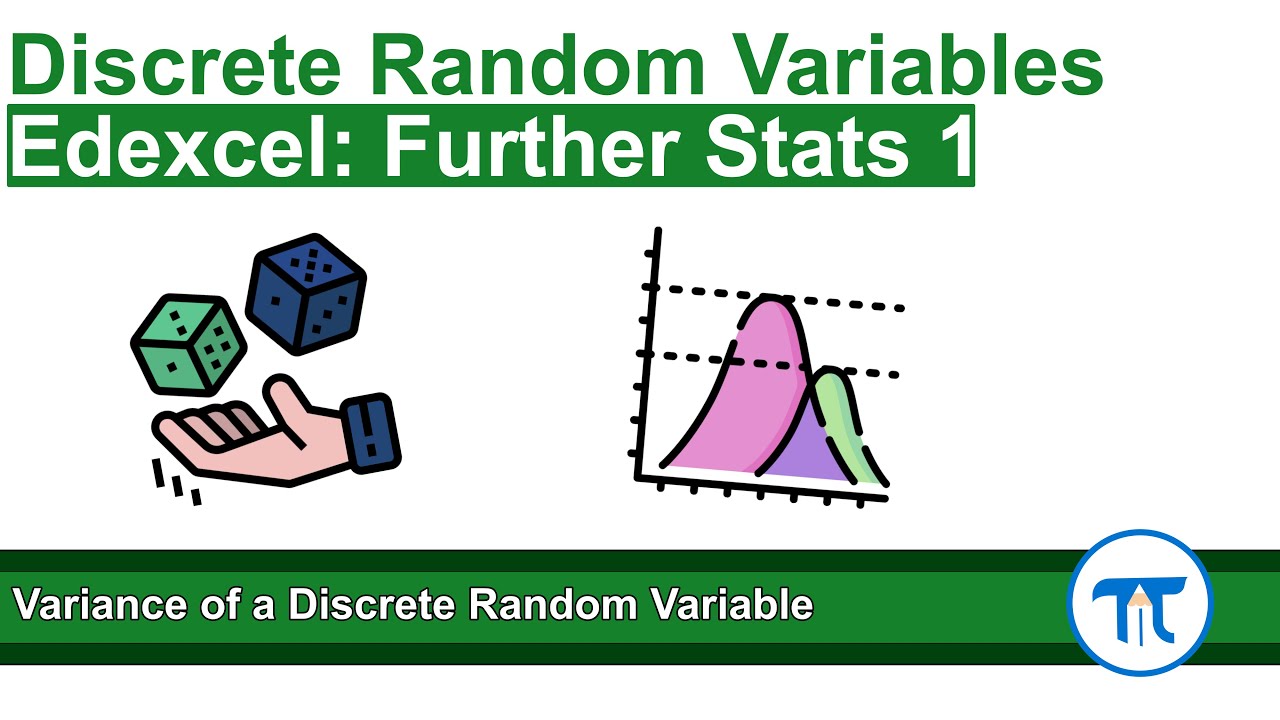 Discrete Random Variables
Edexcel: Further Stats 1

Variance of a Discrete Random Variable